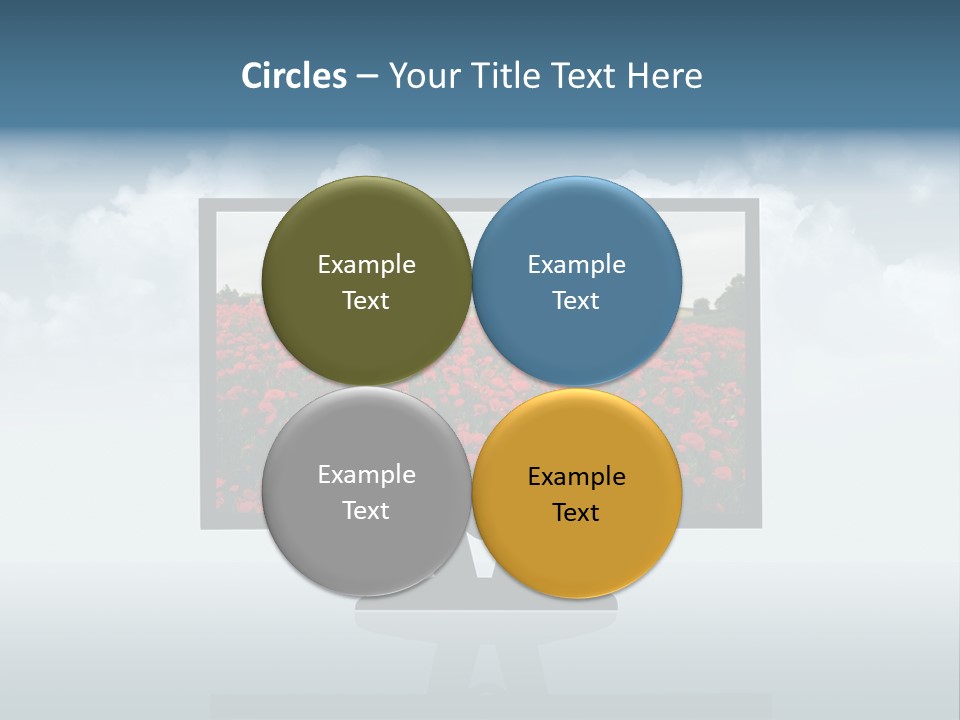 Circles – Your Title Text Here

Example Text

Example Text

Example Text

Example Text